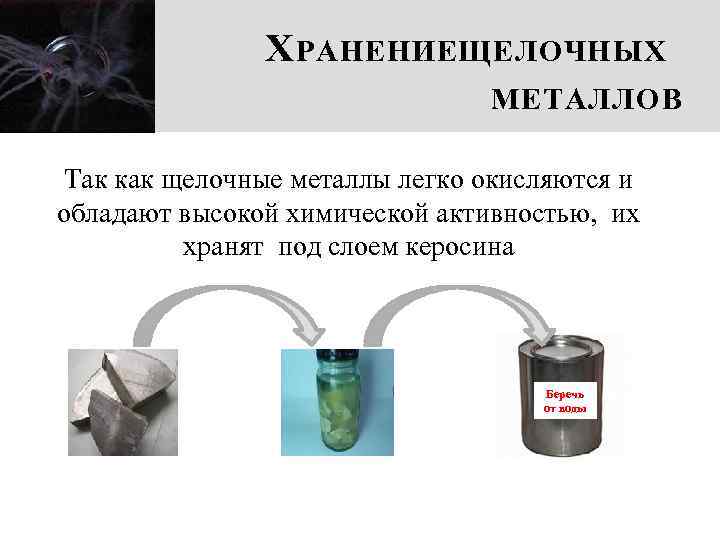 ХРАНЕНИЕЩЕЛОЧНЫХ МЕТАЛЛОВ

Так как щелочные металлы легко окисляются и обладают высокой химической активностью, их хранят под слоем керосина

Беречь от воды